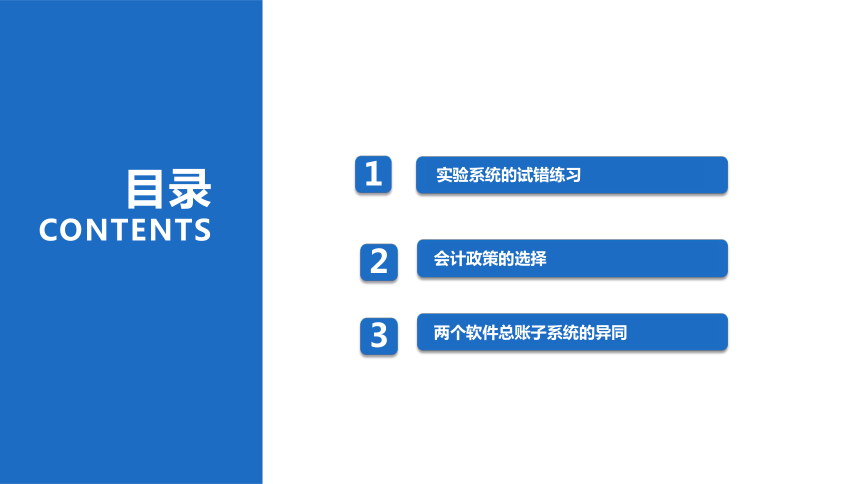 目录
CONTENTS

1 实验系统的试错练习

2 会计政策的选择

3 两个软件总账子系统的异同